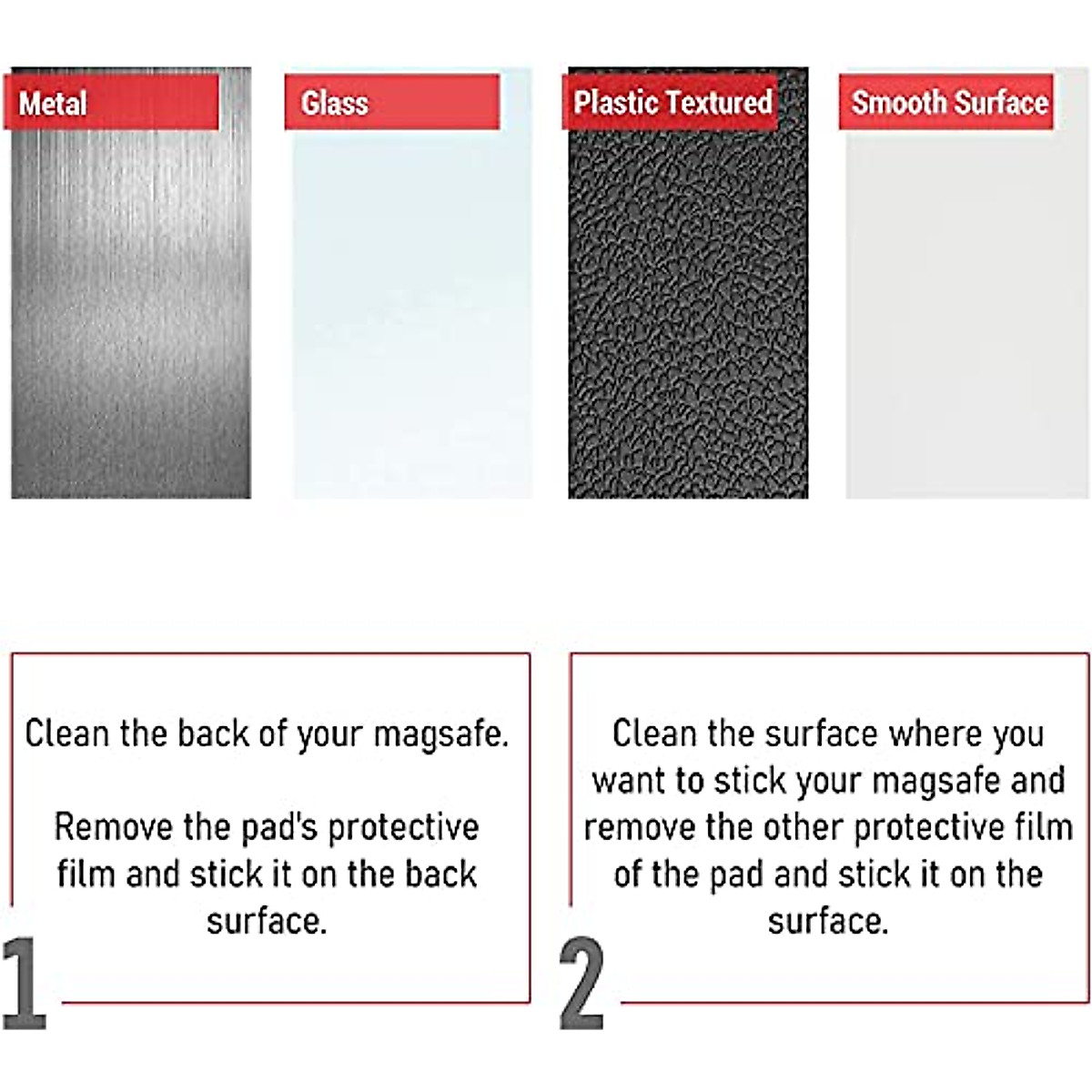 Metal

Glass

Plastic Textured

Smooth Surface

Clean the back of your magsafe.

Remove the pad's protective film and stick it on the back surface.

1

Clean the surface where you want to stick your magsafe and remove the other protective film of the pad and stick it on the surface.

2